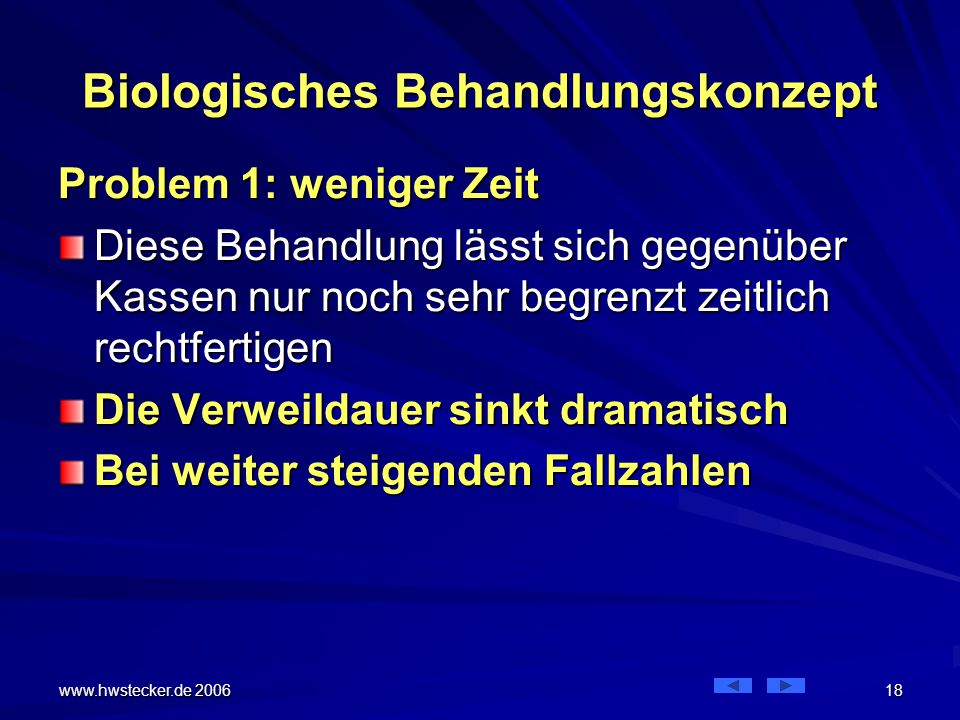 Biologisches Behandlungskonzept

Problem 1: weniger Zeit

Diese Behandlung lässt sich gegenüber Kassen nur noch sehr begrenzt zeitlich rechtfertigen

Die Verweildauer sinkt dramatisch

Bei weiter steigenden Fallzahlen

www.hwstecker.de 2006

18